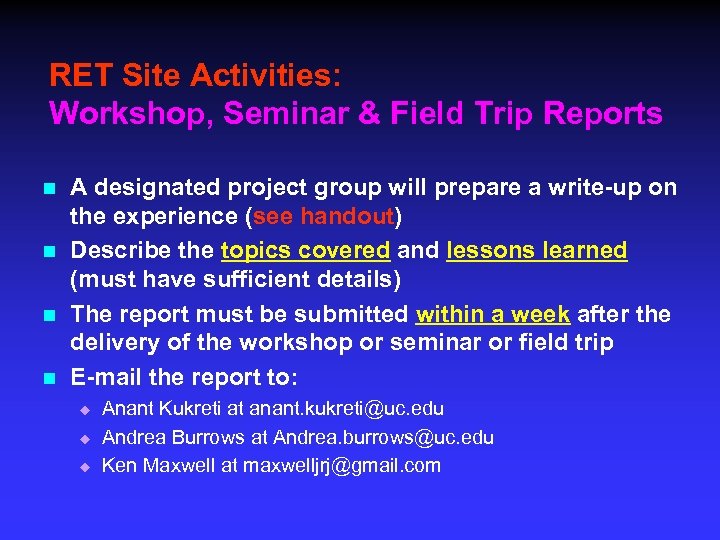 RET Site Activities:
Workshop, Seminar & Field Trip Reports

- A designated project group will prepare a write-up on the experience (see handout)
- Describe the topics covered and lessons learned (must have sufficient details)
- The report must be submitted within a week after the delivery of the workshop or seminar or field trip
- E-mail the report to:
  - Anant Kukreti at anant.kukreti@uc.edu
  - Andrea Burrows at Andrea.burrows@uc.edu
  - Ken Maxwell at maxwelljrj@gmail.com